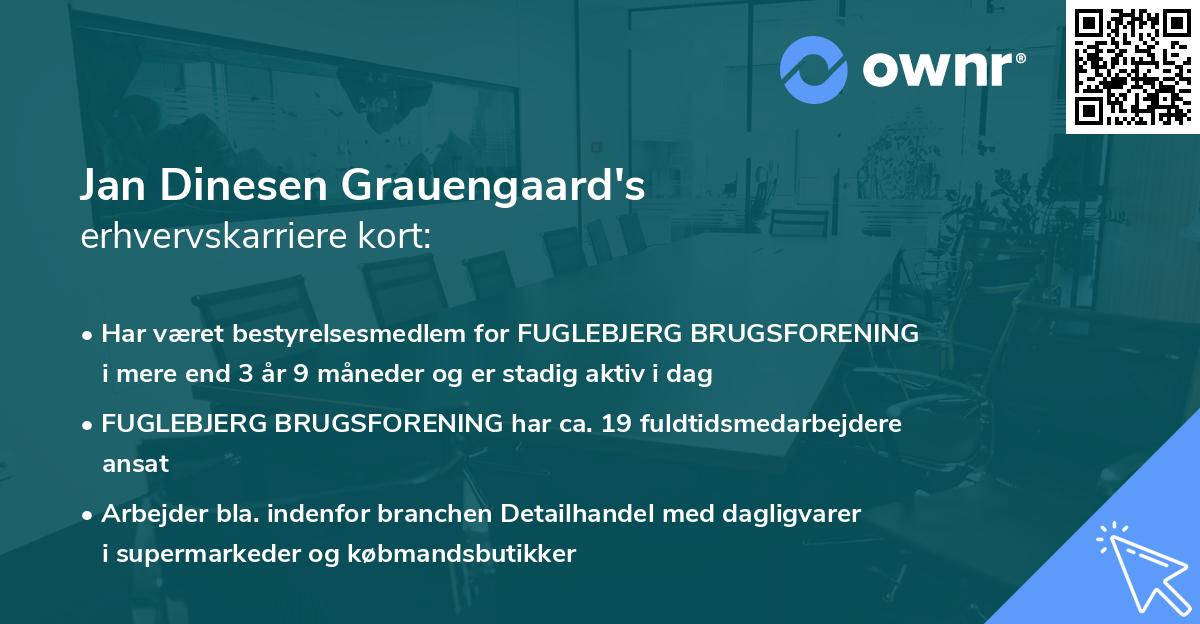 ownr®

Jan Dinesen Grauengaard's
erhvervskarriere kort:

• Har været bestyrelsesmedlem for FUGLEBJERG BRUGSFORENING i mere end 3 år 9 måneder og er stadig aktiv i dag

• FUGLEBJERG BRUGSFORENING har ca. 19 fuldtidsmedarbejdere ansat

• Arbejder bla. indenfor branchen Detailhandel med dagligvarer i supermarkeder og købmandsbutikker